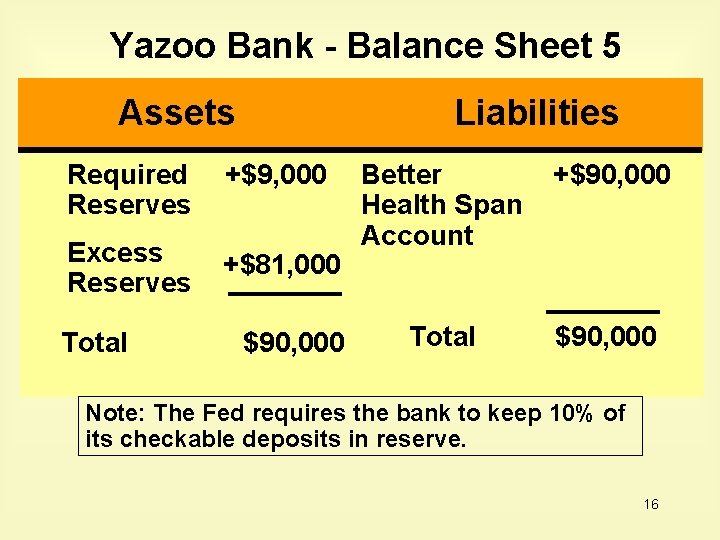 Yazoo Bank - Balance Sheet 5

| Assets | | Liabilities | |
|---|---|---|---|
| Required Reserves | +\$9,000 | Better Health Span Account | +\$90,000 |
| Excess Reserves | +\$81,000 | | |
| Total | \$90,000 | Total | \$90,000 |

Note: The Fed requires the bank to keep 10% of its checkable deposits in reserve.

16